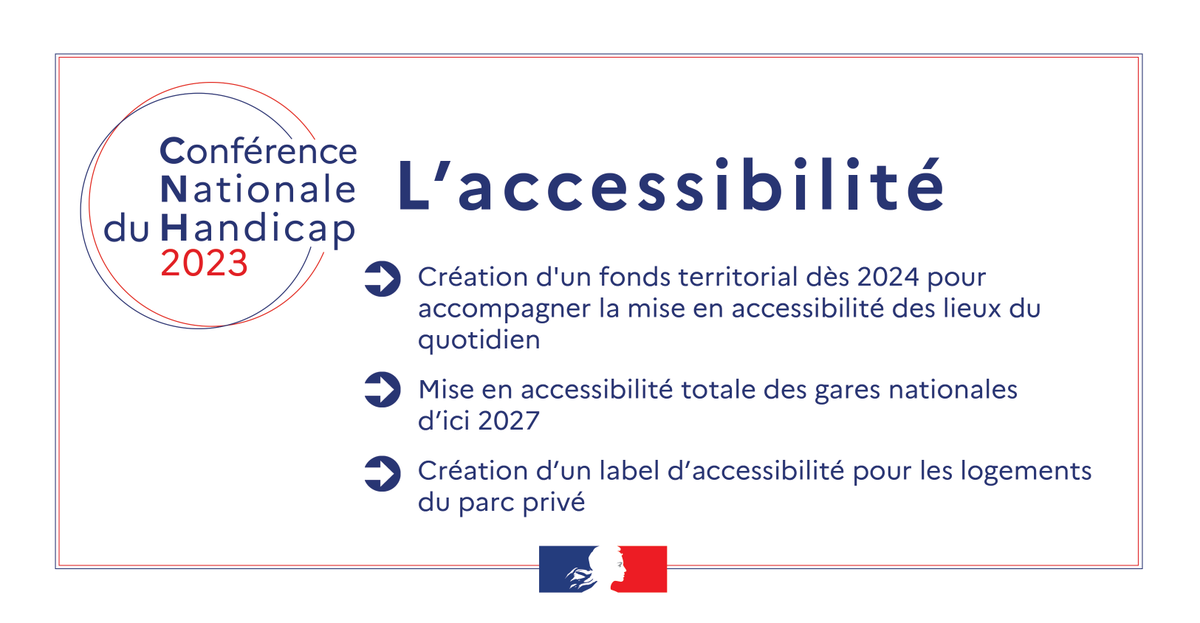 Conférence Nationale du Handicap 2023

L'accessibilité

Création d'un fonds territorial dès 2024 pour accompagner la mise en accessibilité des lieux du quotidien

Mise en accessibilité totale des gares nationales d'ici 2027

Création d'un label d'accessibilité pour les logements du parc privé